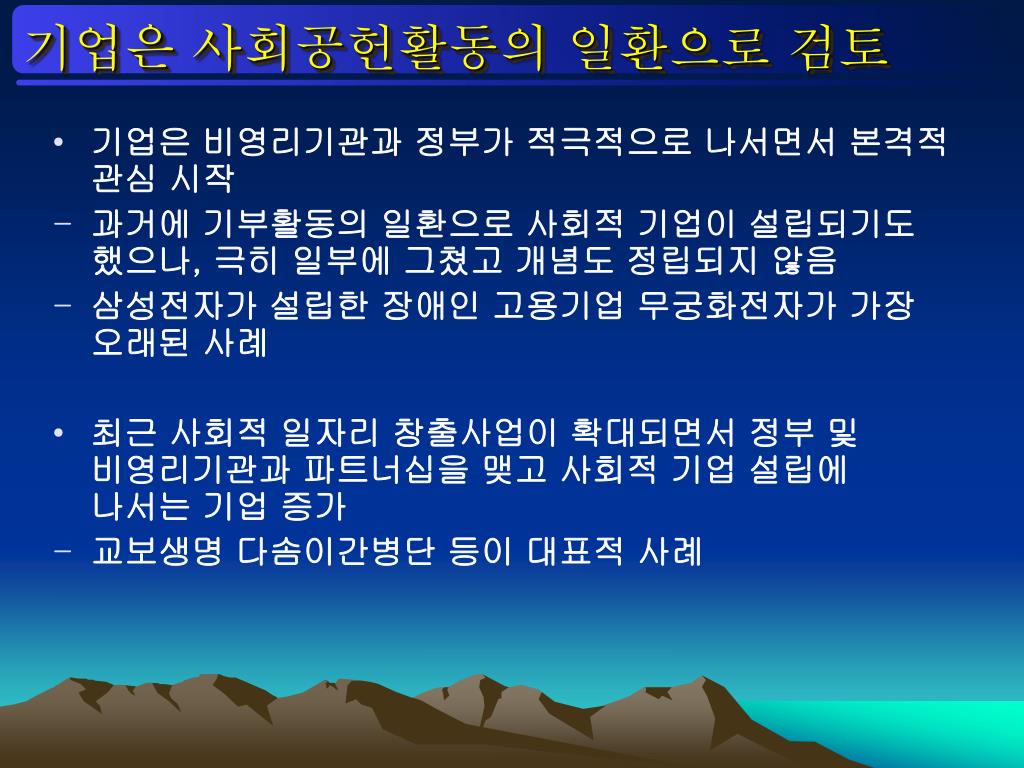 기업은 사회공헌활동의 일환으로 검토

• 기업은 비영리기관과 정부가 적극적으로 나서면서 본격적 관심 시작

– 과거에 기부활동의 일환으로 사회적 기업이 설립되기도 했으나, 극히 일부에 그쳤고 개념도 정립되지 않음

– 삼성전자가 설립한 장애인 고용기업 무궁화전자가 가장 오래된 사례

• 최근 사회적 일자리 창출사업이 확대되면서 정부 및 비영리기관과 파트너십을 맺고 사회적 기업 설립에 나서는 기업 증가

– 교보생명 다솜이간병단 등이 대표적 사례